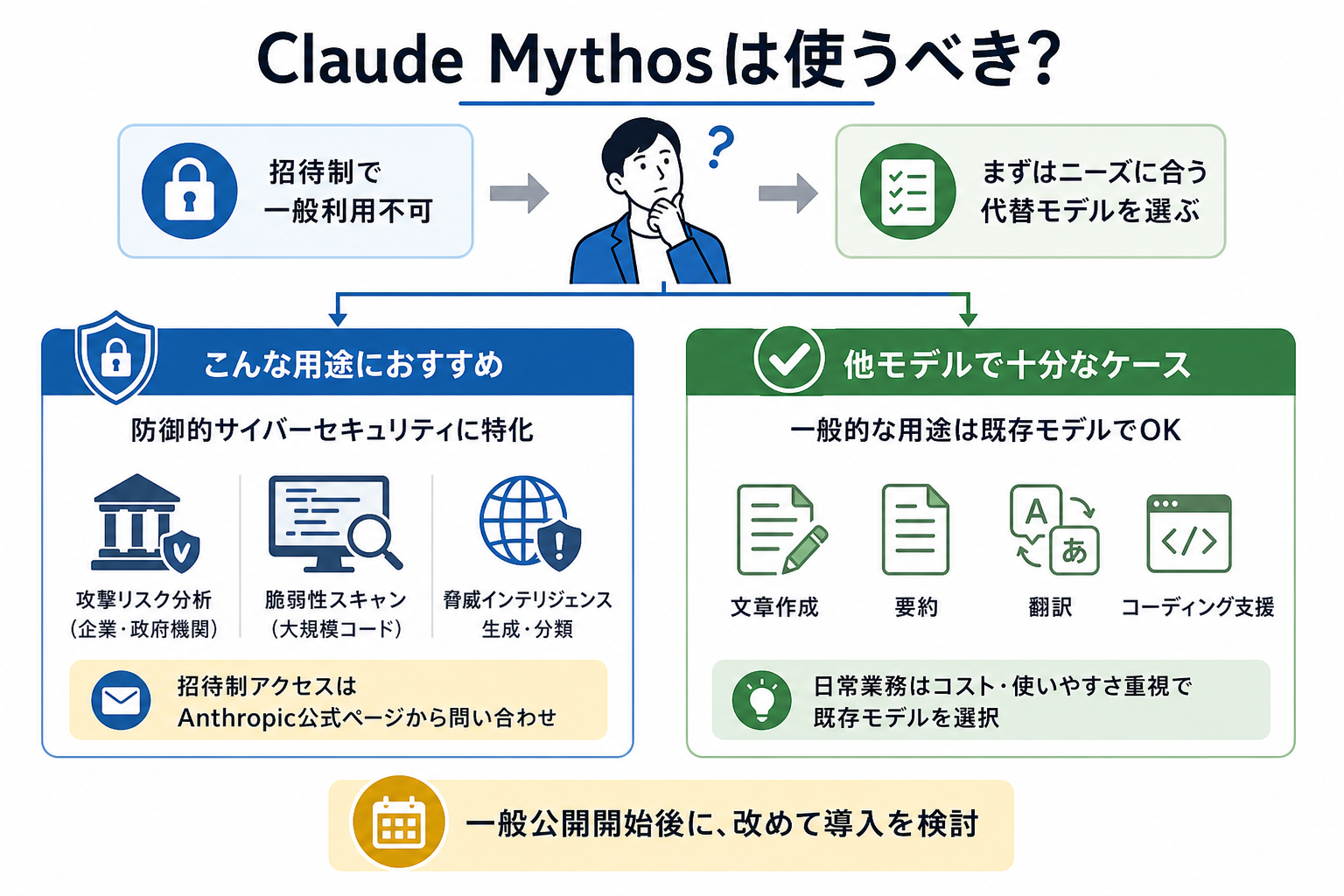 Claude Mythosは使うべき?

招待制で
一般利用不可

?

まずはニーズに合う
代替モデルを選ぶ

こんな用途におすすめ

防御的サイバーセキュリティに特化

攻撃リスク分析
(企業・政府機関)

脆弱性スキャン
(大規模コード)

脅威インテリジェンス
生成・分類

招待制アクセスは
Anthropic公式ページから問い合わせ

他モデルで十分なケース

一般的な用途は既存モデルでOK

文章作成

要約

A
あ
翻訳

</>
コーディング支援

日常業務はコスト・使いやすさ重視で
既存モデルを選択

一般公開開始後に、改めて導入を検討